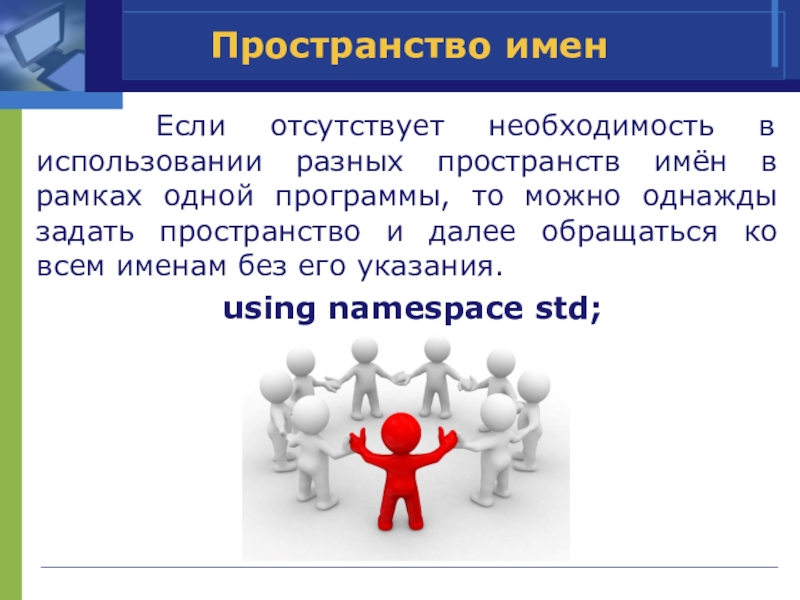 Пространство имен

Если отсутствует необходимость в использовании разных пространств имён в рамках одной программы, то можно однажды задать пространство и далее обращаться ко всем именам без его указания.

using namespace std;